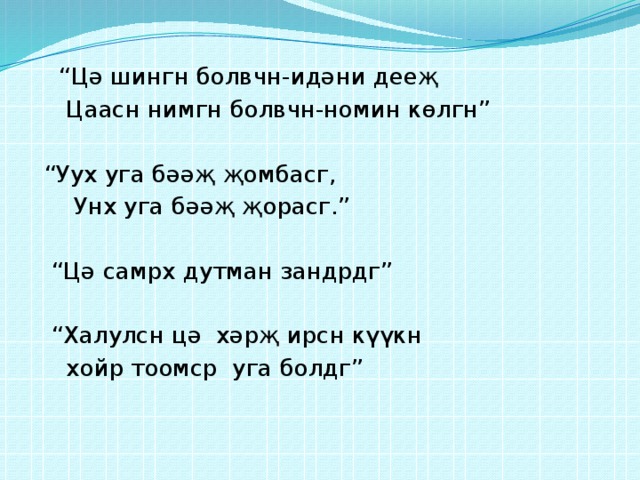 “Цә шингн болвчн-идәни дееҗ
Цаасн нимгн болвчн-номин көлгн”

“Уух уга бәәҗ җомбасг,
Унх уга бәәҗ җорасг.”

“Цә самрх дутман зандрдг”

“Халулсн цә хәрҗ ирсн күүкн
хойр тоомср уга болдг”